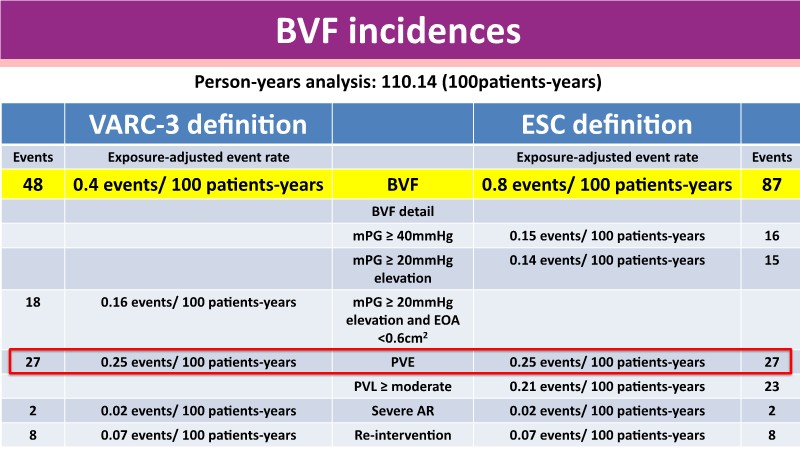 BVF incidences

Person-years analysis: 110.14 (100patients-years)

| | VARC-3 definition | | ESC definition | |
|---|---|---|---|---|
| Events | Exposure-adjusted event rate | | Exposure-adjusted event rate | Events |
| 48 | 0.4 events/ 100 patients-years | BVF | 0.8 events/ 100 patients-years | 87 |
| | | BVF detail | | |
| | | mPG ≥ 40mmHg | 0.15 events/ 100 patients-years | 16 |
| | | mPG ≥ 20mmHg elevation | 0.14 events/ 100 patients-years | 15 |
| 18 | 0.16 events/ 100 patients-years | mPG ≥ 20mmHg elevation and EOA <0.6cm$^2$ | | |
| 27 | 0.25 events/ 100 patients-years | PVE | 0.25 events/ 100 patients-years | 27 |
| | | PVL ≥ moderate | 0.21 events/ 100 patients-years | 23 |
| 2 | 0.02 events/ 100 patients-years | Severe AR | 0.02 events/ 100 patients-years | 2 |
| 8 | 0.07 events/ 100 patients-years | Re-intervention | 0.07 events/ 100 patients-years | 8 |